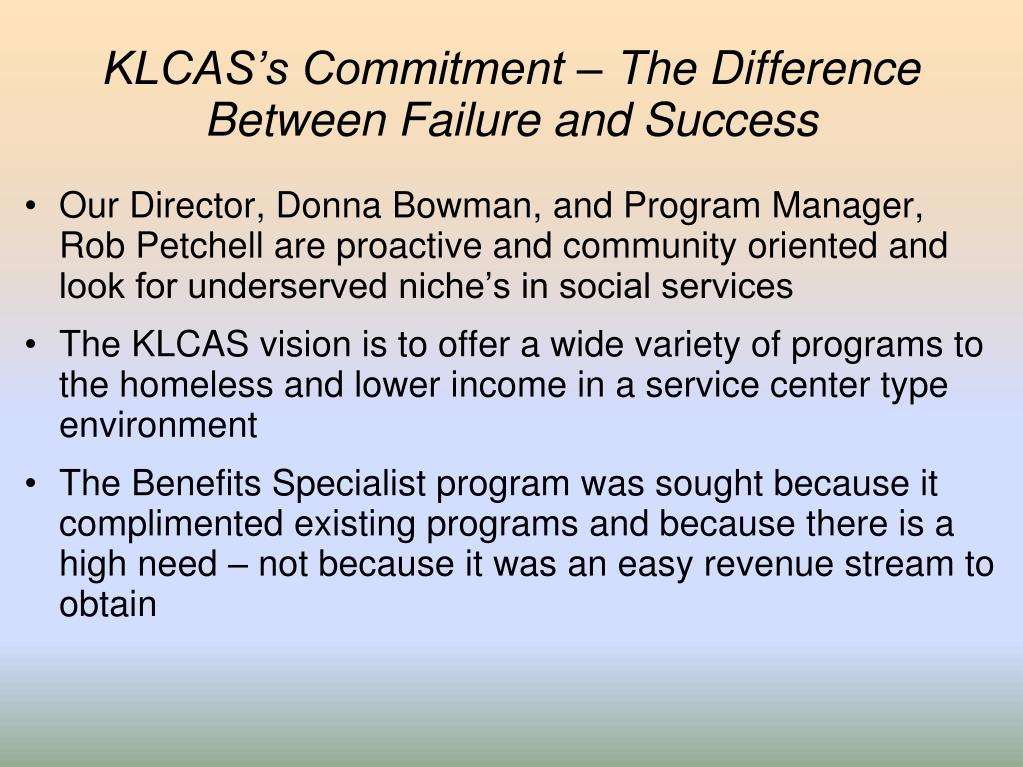 KLCAS's Commitment – The Difference Between Failure and Success

• Our Director, Donna Bowman, and Program Manager, Rob Petchell are proactive and community oriented and look for underserved niche's in social services

• The KLCAS vision is to offer a wide variety of programs to the homeless and lower income in a service center type environment

• The Benefits Specialist program was sought because it complimented existing programs and because there is a high need – not because it was an easy revenue stream to obtain